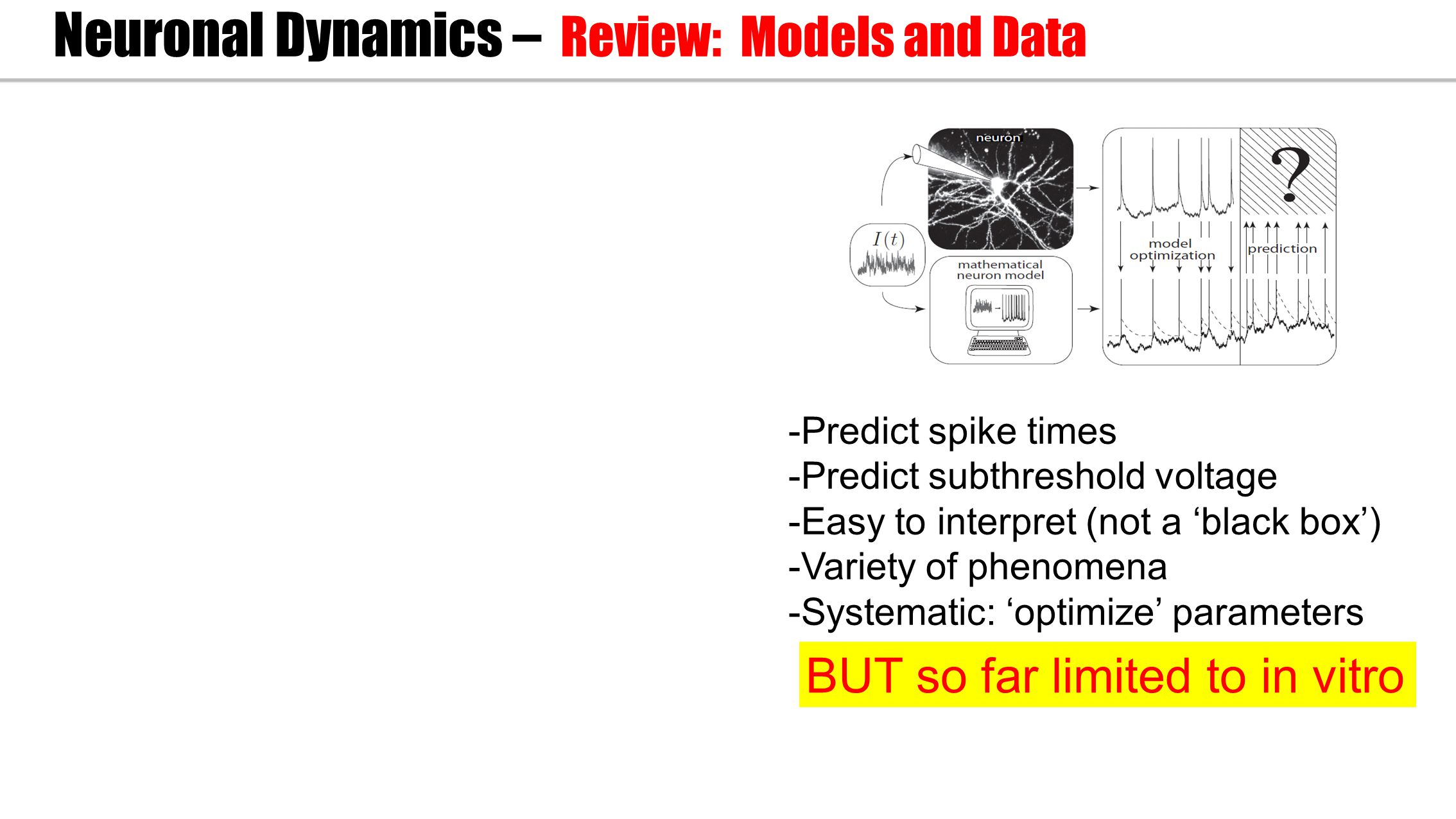 Neuronal Dynamics – Review: Models and Data

neuron

$I(t)$

mathematical neuron model

?

model optimization

prediction

-Predict spike times
-Predict subthreshold voltage
-Easy to interpret (not a ‘black box’)
-Variety of phenomena
-Systematic: ‘optimize’ parameters

BUT so far limited to in vitro